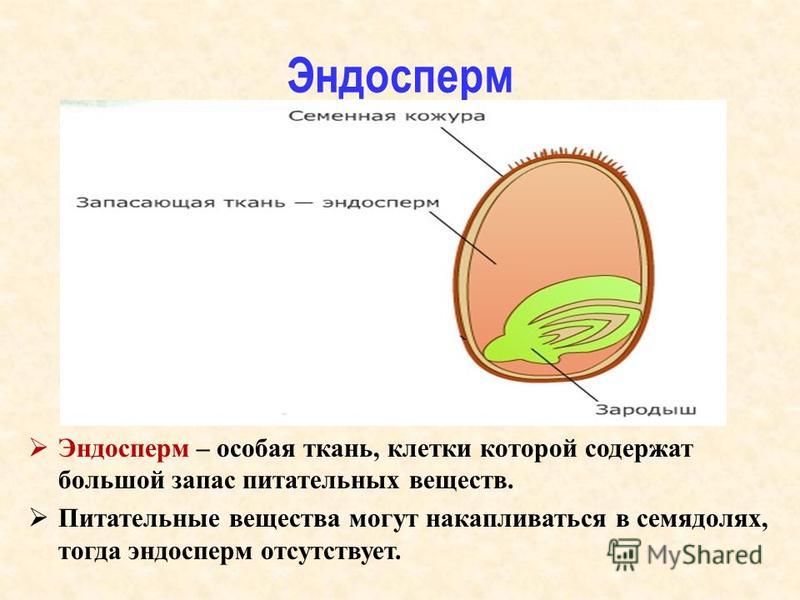 Эндосперм

Семенная кожура

Запасающая ткань — эндосперм

Зародыш

➢ Эндосперм – особая ткань, клетки которой содержат большой запас питательных веществ.

➢ Питательные вещества могут накапливаться в семядолях, тогда эндосперм отсутствует.

MyShared